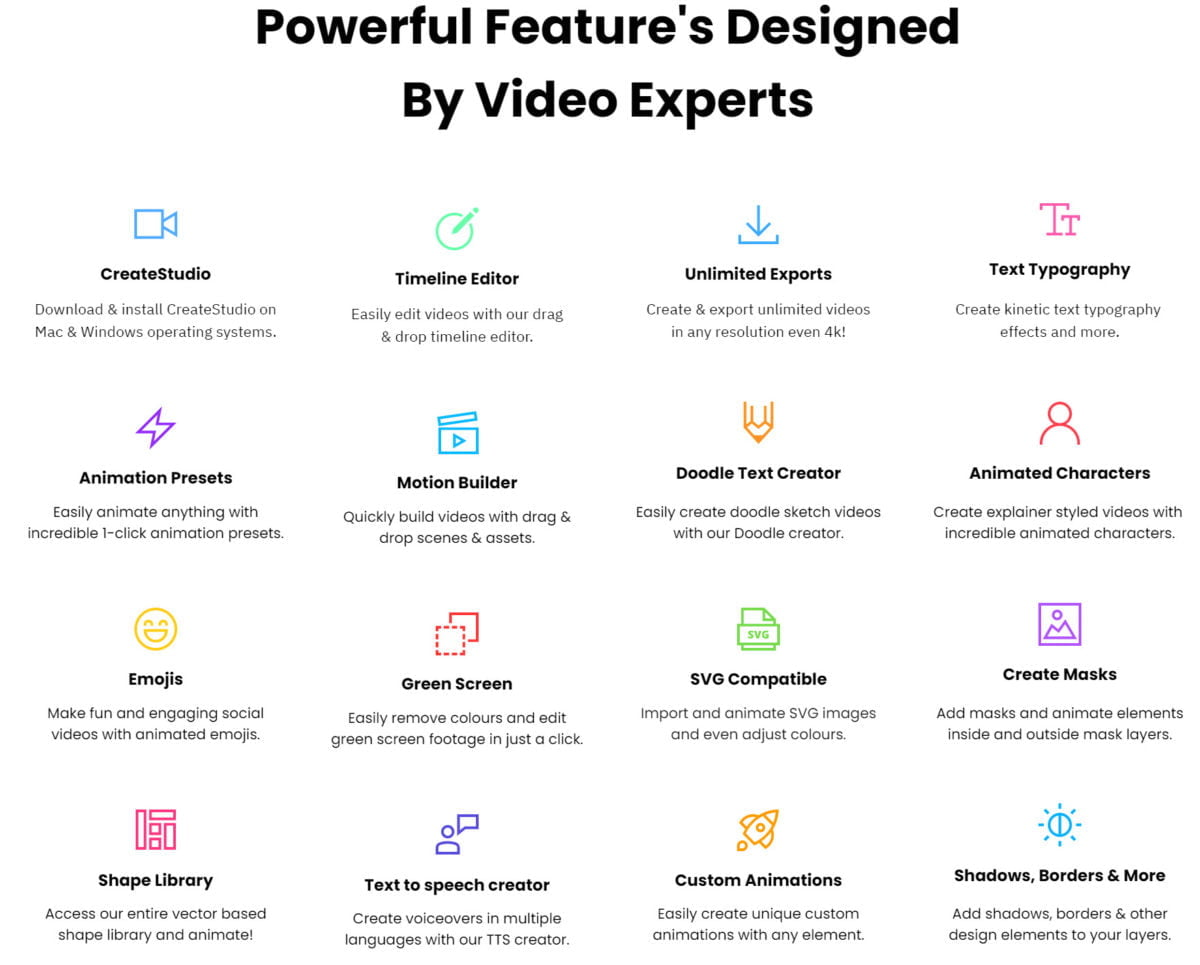 Powerful Feature's Designed By Video Experts

CreateStudio

Download & install CreateStudio on Mac & Windows operating systems.

Timeline Editor

Easily edit videos with our drag & drop timeline editor.

Unlimited Exports

Create & export unlimited videos in any resolution even 4k!

Text Typography

Create kinetic text typography effects and more.

Animation Presets

Easily animate anything with incredible 1-click animation presets.

Motion Builder

Quickly build videos with drag & drop scenes & assets.

Doodle Text Creator

Easily create doodle sketch videos with our Doodle creator.

Animated Characters

Create explainer styled videos with incredible animated characters.

Emojis

Make fun and engaging social videos with animated emojis.

Green Screen

Easily remove colours and edit green screen footage in just a click.

SVG

SVG Compatible

Import and animate SVG images and even adjust colours.

Create Masks

Add masks and animate elements inside and outside mask layers.

Shape Library

Access our entire vector based shape library and animate!

Text to speech creator

Create voiceovers in multiple languages with our TTS creator.

Custom Animations

Easily create unique custom animations with any element.

Shadows, Borders & More

Add shadows, borders & other design elements to your layers.